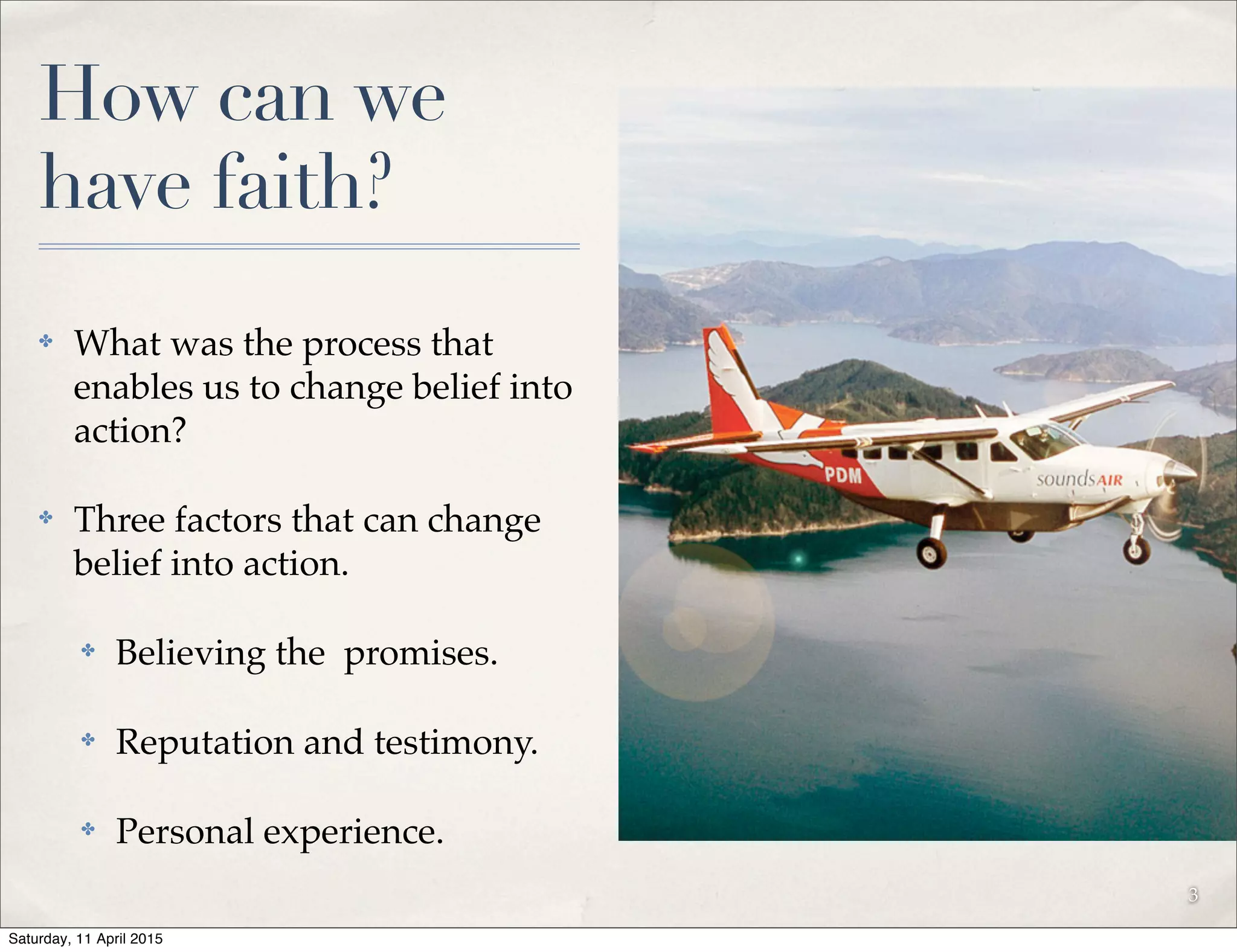 How can we have faith?

What was the process that enables us to change belief into action?

Three factors that can change belief into action.

Believing the  promises.

Reputation and testimony.

Personal experience.

PDM

soundsAIR

3

Saturday, 11 April 2015